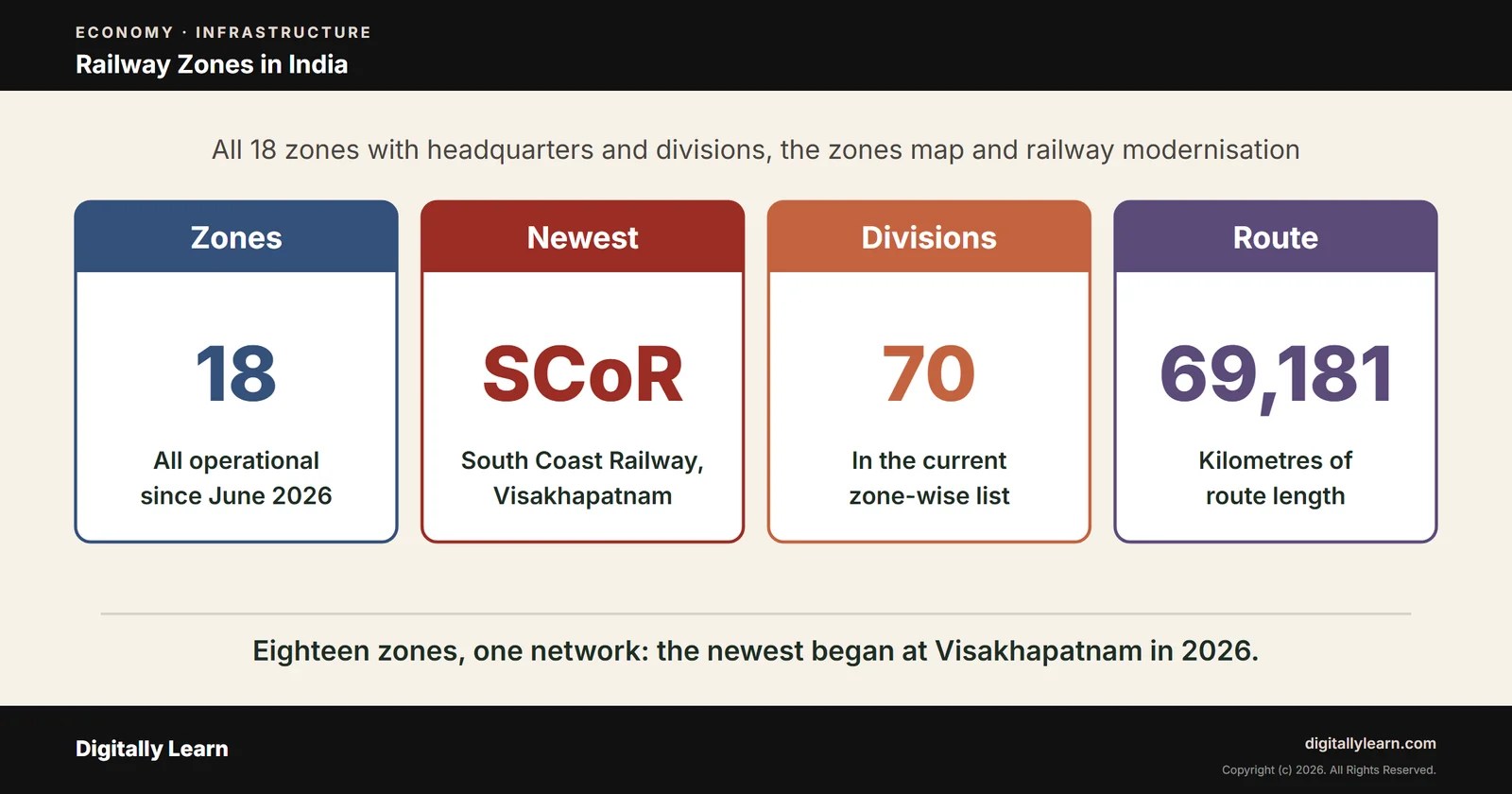 ECONOMY · INFRASTRUCTURE
Railway Zones in India

All 18 zones with headquarters and divisions, the zones map and railway modernisation

Zones
18
All operational since June 2026

Newest
SCoR
South Coast Railway, Visakhapatnam

Divisions
70
In the current zone-wise list

Route
69,181
Kilometres of route length

Eighteen zones, one network: the newest began at Visakhapatnam in 2026.

Digitally Learn

digitallylearn.com
Copyright (c) 2026. All Rights Reserved.